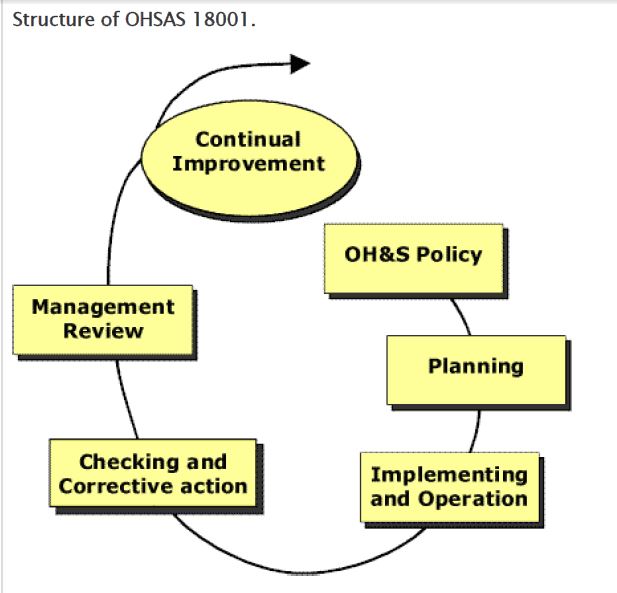 Structure of OHSAS 18001.

Continual Improvement

OH&S Policy

Planning

Implementing and Operation

Checking and Corrective action

Management Review